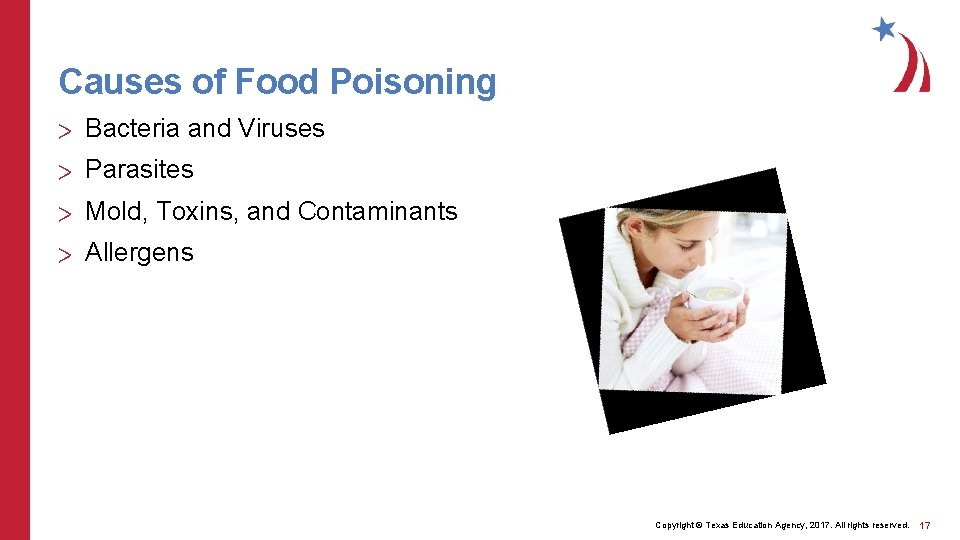 Causes of Food Poisoning

> Bacteria and Viruses

> Parasites

> Mold, Toxins, and Contaminants

> Allergens

Copyright © Texas Education Agency, 2017. All rights reserved. 17